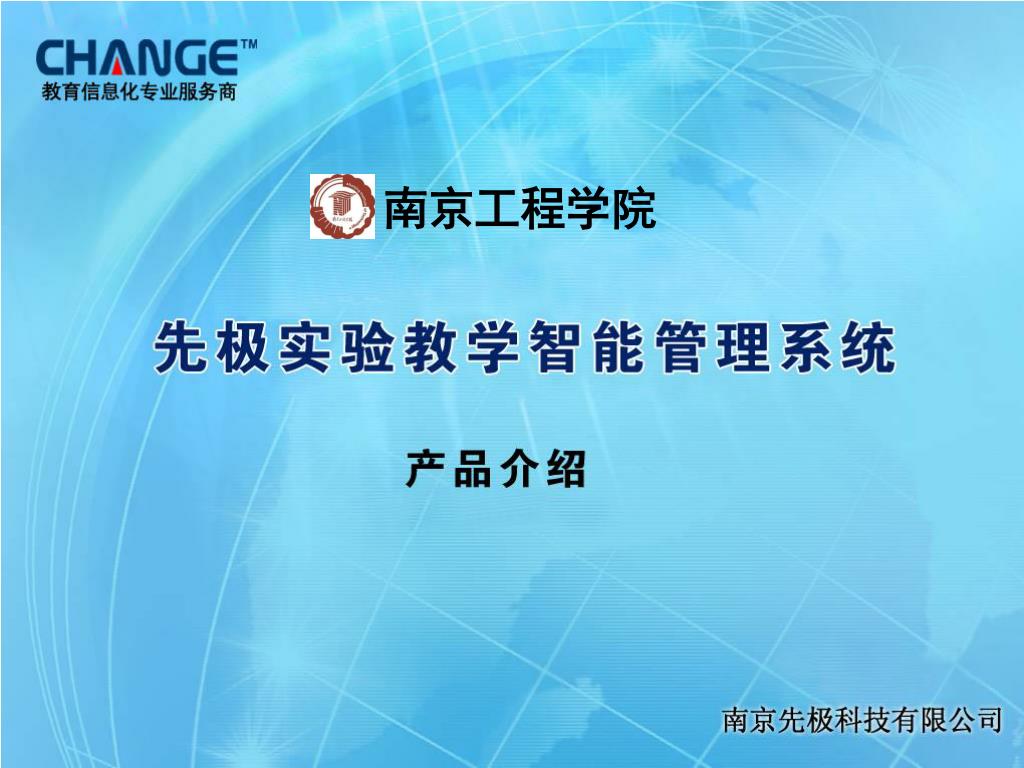 CHANGE™
教育信息化专业服务商

南京工程学院

先极实验教学智能管理系统

产品介绍

南京先极科技有限公司